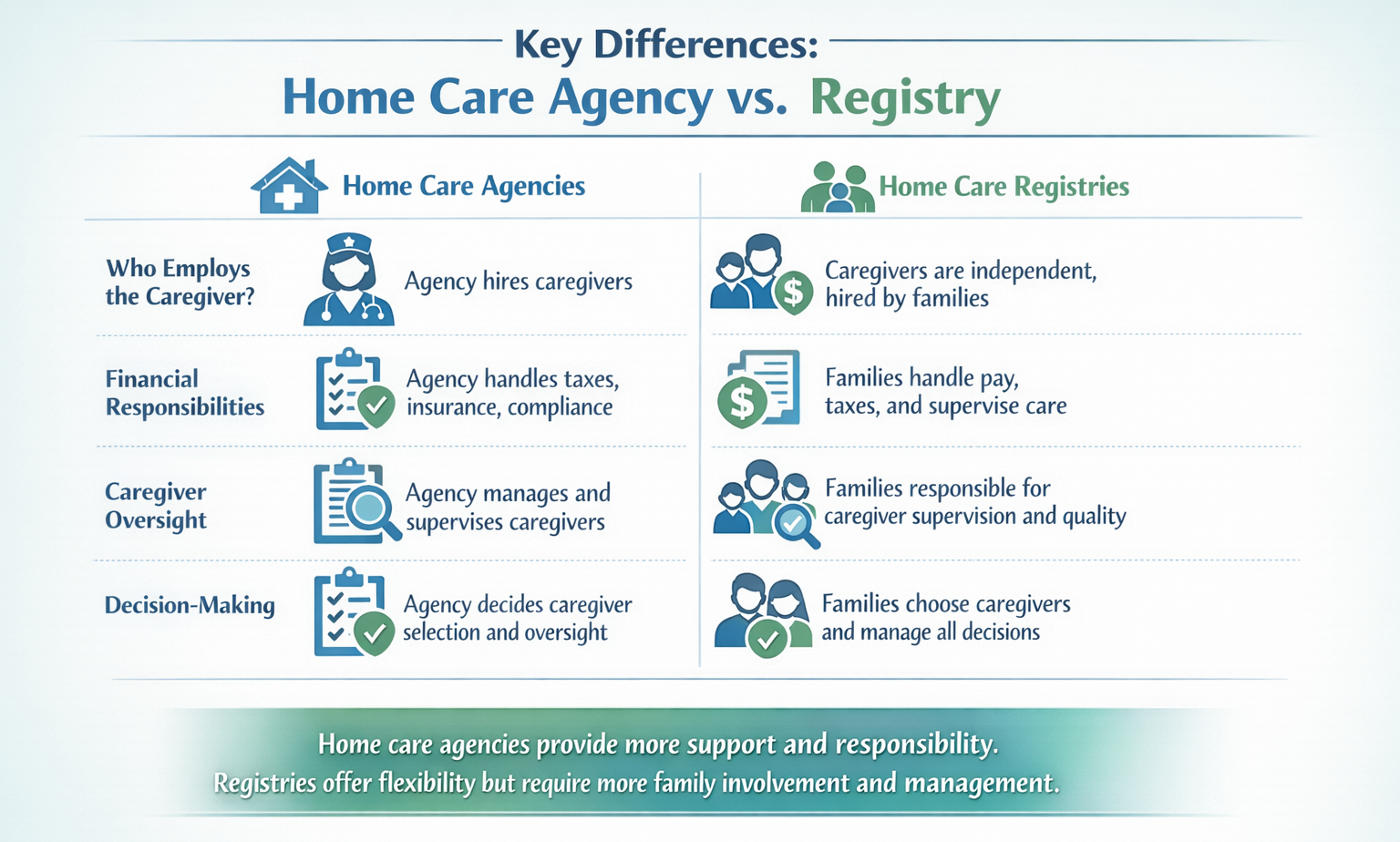 Key Differences:
Home Care Agency vs. Registry

| | Home Care Agencies | Home Care Registries |
|---|---|---|
| Who Employs the Caregiver? | Agency hires caregivers | Caregivers are independent, hired by families |
| Financial Responsibilities | Agency handles taxes, insurance, compliance | Families handle pay, taxes, and supervise care |
| Caregiver Oversight | Agency manages and supervises caregivers | Families responsible for caregiver supervision and quality |
| Decision-Making | Agency decides caregiver selection and oversight | Families choose caregivers and manage all decisions |

Home care agencies provide more support and responsibility.
Registries offer flexibility but require more family involvement and management.